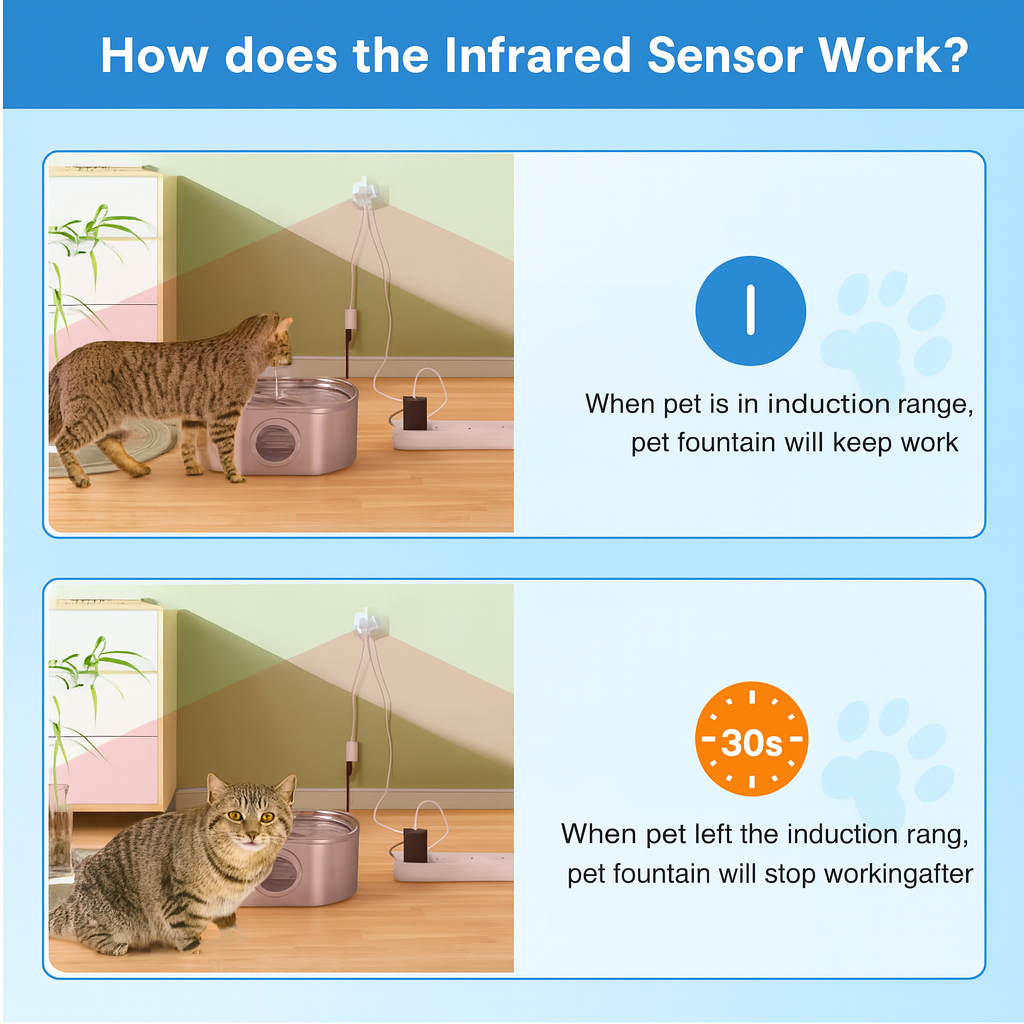 How does the Infrared Sensor Work?

When pet is in induction range, pet fountain will keep work

30s

When pet left the induction rang, pet fountain will stop workingafter